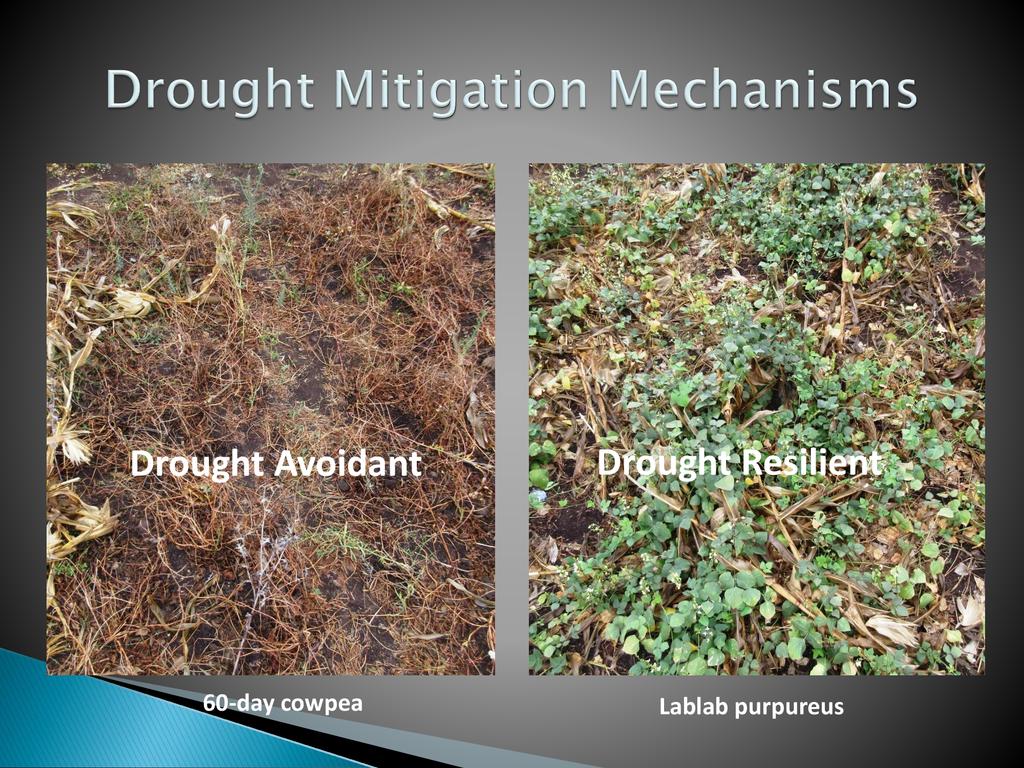 Drought Mitigation Mechanisms

Drought Avoidant

Drought Resilient

60-day cowpea

Lablab purpureus